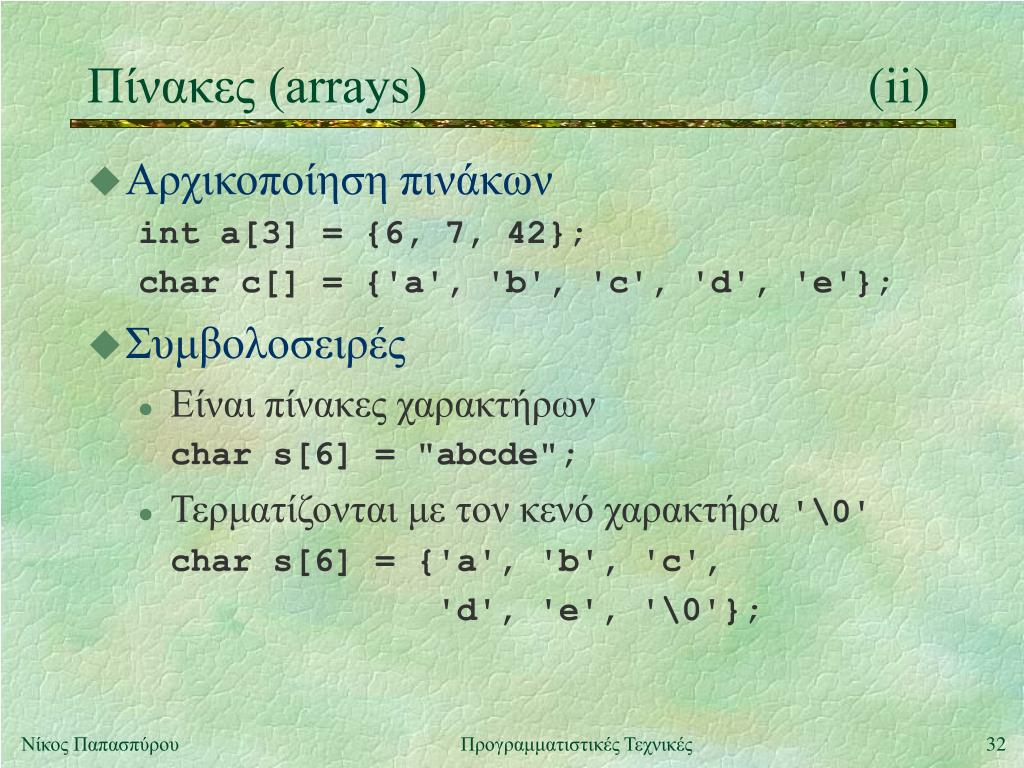 Πίνακες (arrays) (ii)

Αρχικοποίηση πινάκων
int a[3] = {6, 7, 42};
char c[] = {'a', 'b', 'c', 'd', 'e'};

Συμβολοσειρές

Είναι πίνακες χαρακτήρων
char s[6] = "abcde";

Τερματίζονται με τον κενό χαρακτήρα '\0'
char s[6] = {'a', 'b', 'c',
'd', 'e', '\0'};

Νίκος Παπασπύρου Προγραμματιστικές Τεχνικές 32